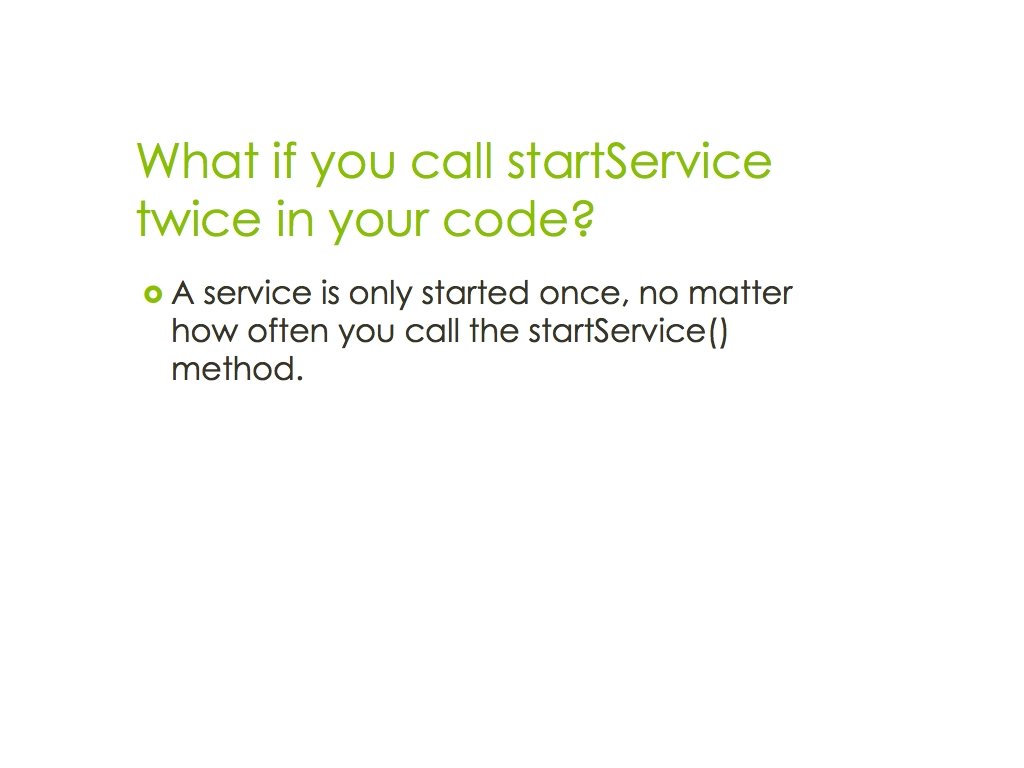 What if you call startService twice in your code?

A service is only started once, no matter how often you call the startService() method.